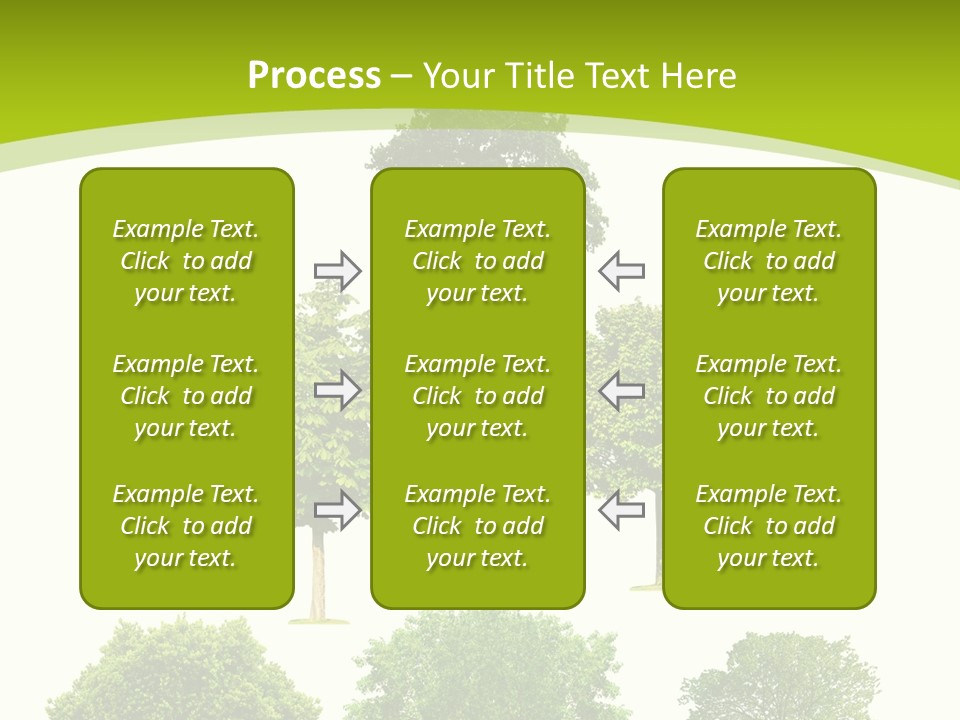 Process – Your Title Text Here

Example Text. Click to add your text.

Example Text. Click to add your text.

Example Text. Click to add your text.

Example Text. Click to add your text.

Example Text. Click to add your text.

Example Text. Click to add your text.

Example Text. Click to add your text.

Example Text. Click to add your text.

Example Text. Click to add your text.